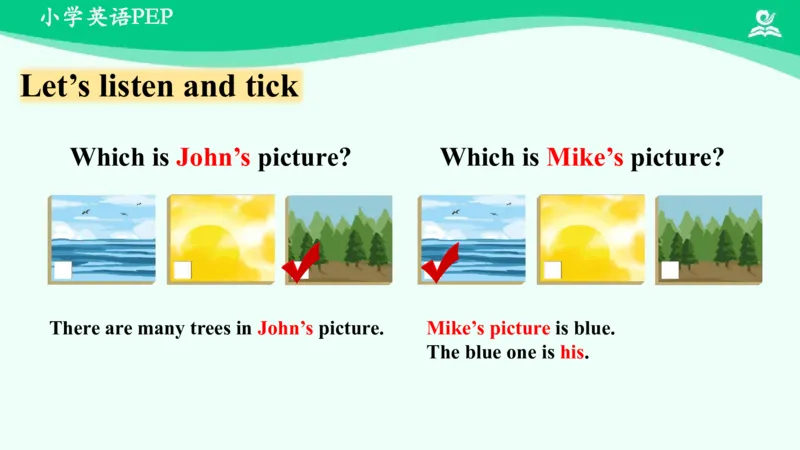 小学英语PEP

Let’s listen and tick

Which is John’s picture?

There are many trees in John’s picture.

Which is Mike’s picture?

Mike’s picture is blue.
The blue one is his.